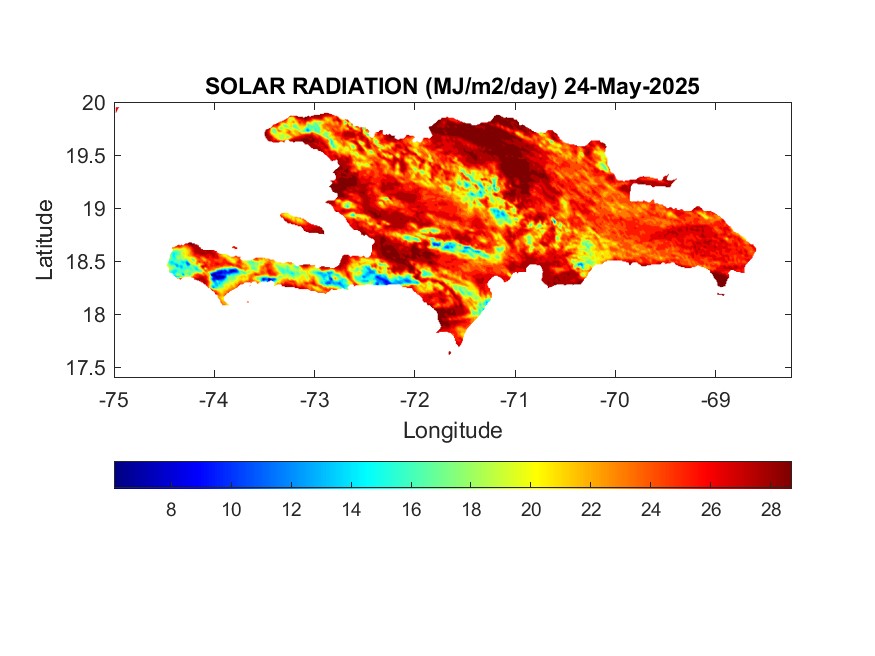 SOLAR RADIATION (MJ/m2/day) 24-May-2025

Latitude

20
19.5
19
18.5
18
17.5

-75 -74 -73 -72 -71 -70 -69

Longitude

8 10 12 14 16 18 20 22 24 26 28